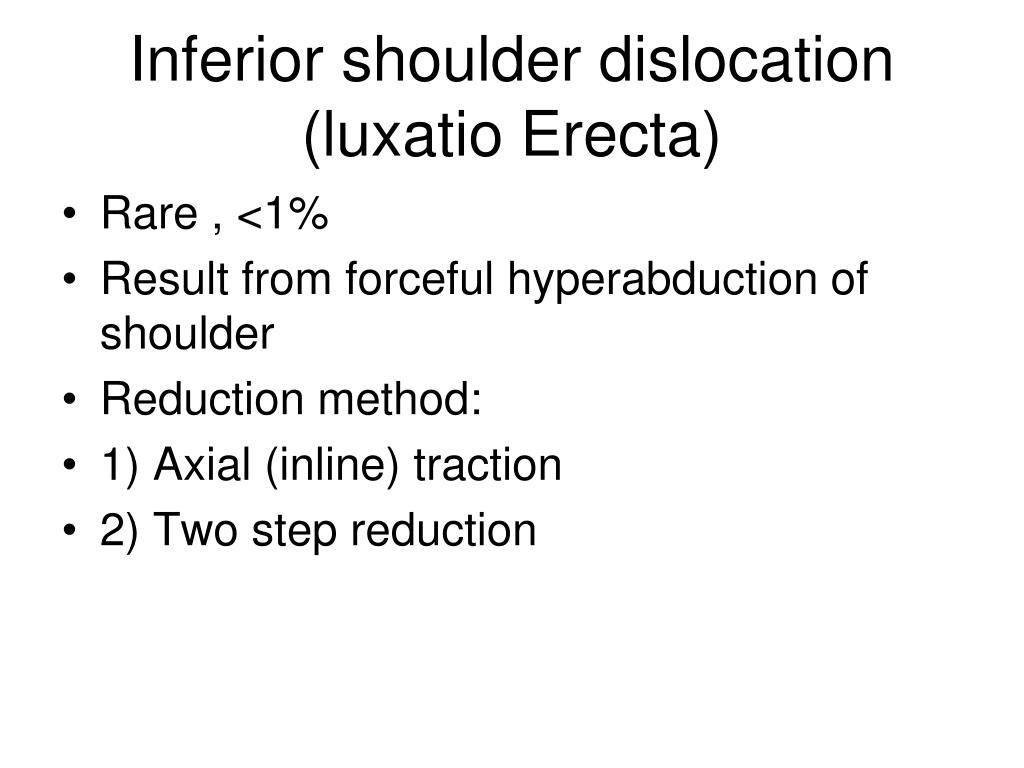 Inferior shoulder dislocation (luxatio Erecta)

• Rare , <1%
• Result from forceful hyperabduction of shoulder
• Reduction method:
• 1) Axial (inline) traction
• 2) Two step reduction